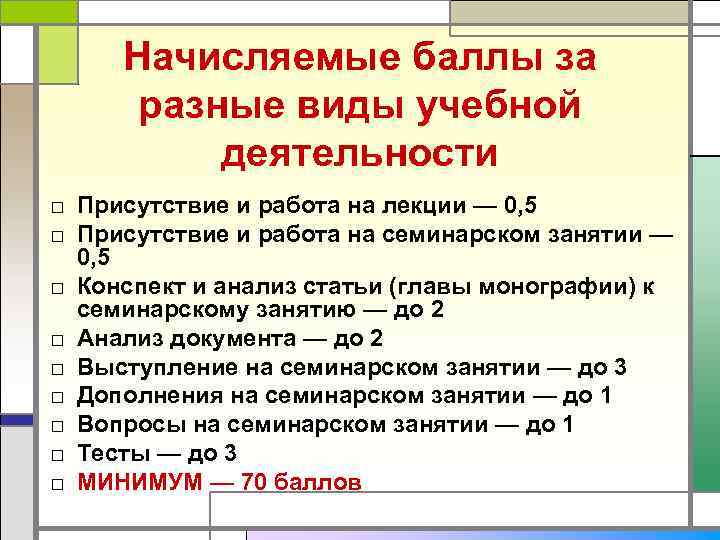 Начисляемые баллы за разные виды учебной деятельности

□ Присутствие и работа на лекции — 0,5
□ Присутствие и работа на семинарском занятии — 0,5
□ Конспект и анализ статьи (главы монографии) к семинарскому занятию — до 2
□ Анализ документа — до 2
□ Выступление на семинарском занятии — до 3
□ Дополнения на семинарском занятии — до 1
□ Вопросы на семинарском занятии — до 1
□ Тесты — до 3
□ МИНИМУМ — 70 баллов